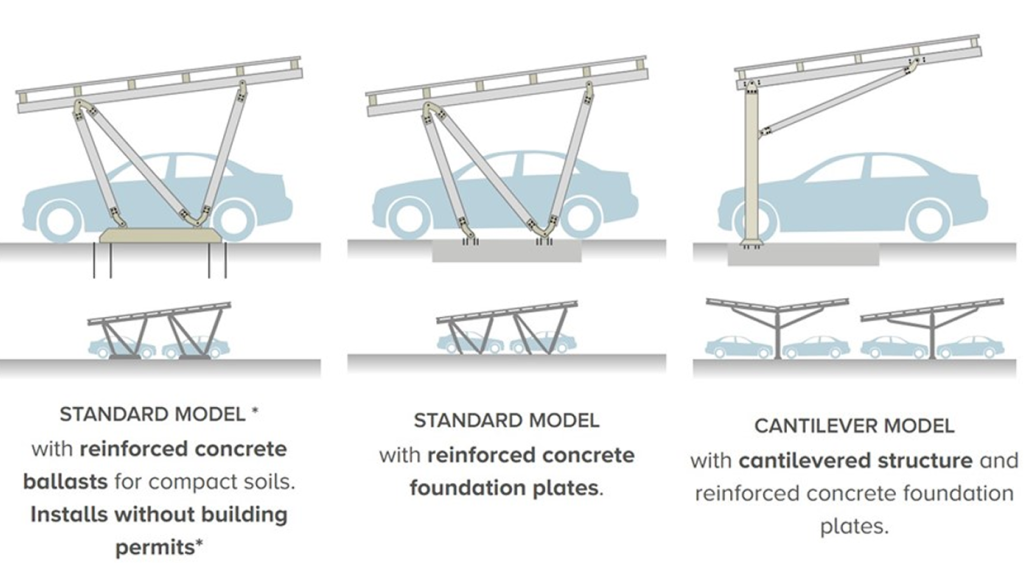 STANDARD MODEL *
with reinforced concrete ballasts for compact soils. Installs without building permits*

STANDARD MODEL
with reinforced concrete foundation plates.

CANTILEVER MODEL
with cantilevered structure and reinforced concrete foundation plates.